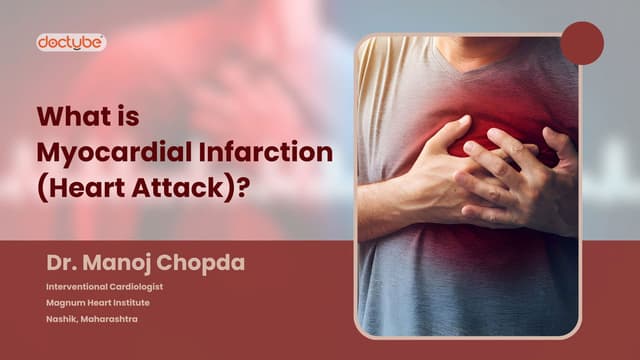 doctube

What is
Myocardial Infarction
(Heart Attack)?

Dr. Manoj Chopda

Interventional Cardiologist
Magnum Heart Institute
Nashik, Maharashtra